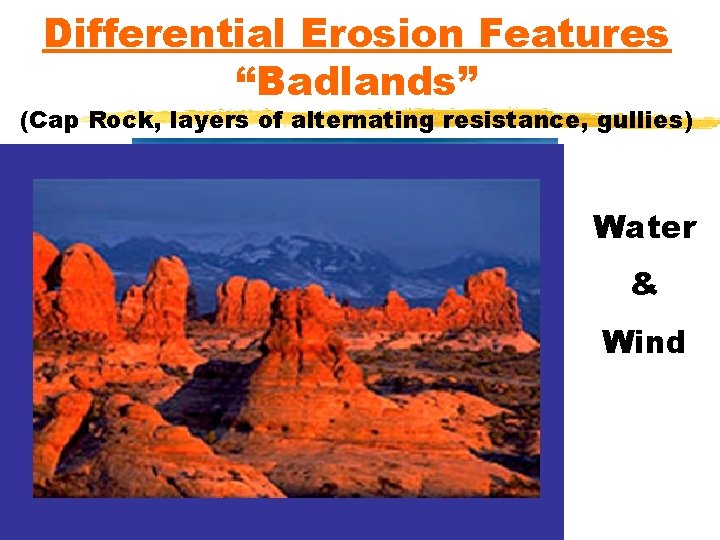 Differential Erosion Features
“Badlands”
(Cap Rock, layers of alternating resistance, gullies)

Water
&
Wind